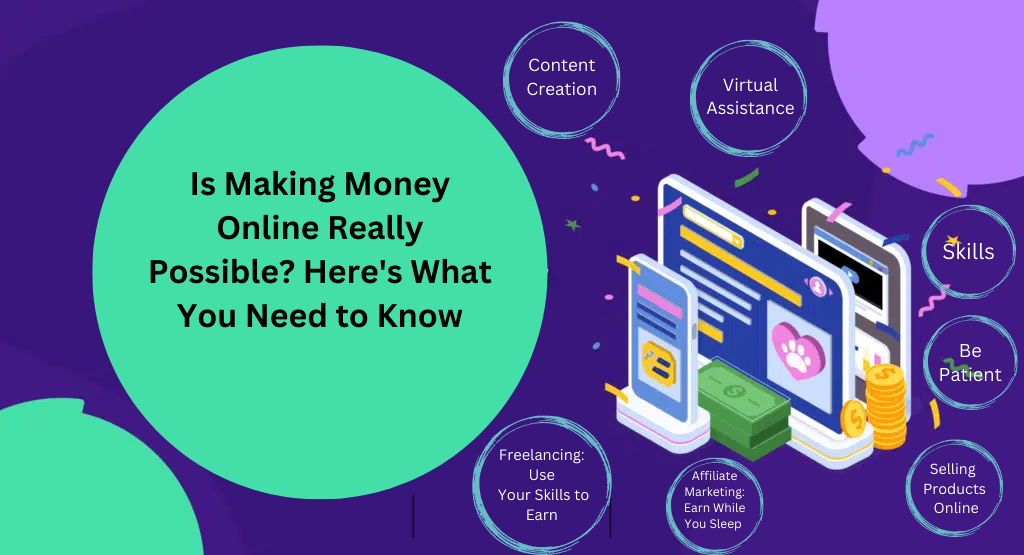 Is Making Money Online Really Possible? Here's What You Need to Know

Content Creation

Virtual Assistance

Skills

Be Patient

Freelancing: Use Your Skills to Earn

Affiliate Marketing: Earn While You Sleep

Selling Products Online